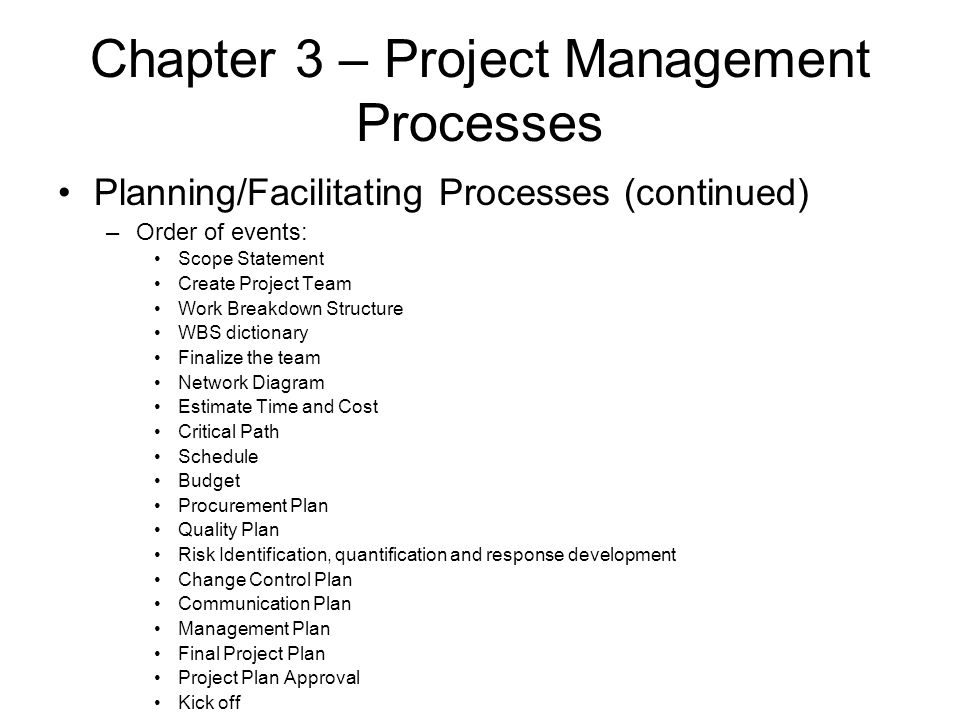 Chapter 3 – Project Management Processes

• Planning/Facilitating Processes (continued)
– Order of events:
• Scope Statement
• Create Project Team
• Work Breakdown Structure
• WBS dictionary
• Finalize the team
• Network Diagram
• Estimate Time and Cost
• Critical Path
• Schedule
• Budget
• Procurement Plan
• Quality Plan
• Risk Identification, quantification and response development
• Change Control Plan
• Communication Plan
• Management Plan
• Final Project Plan
• Project Plan Approval
• Kick off